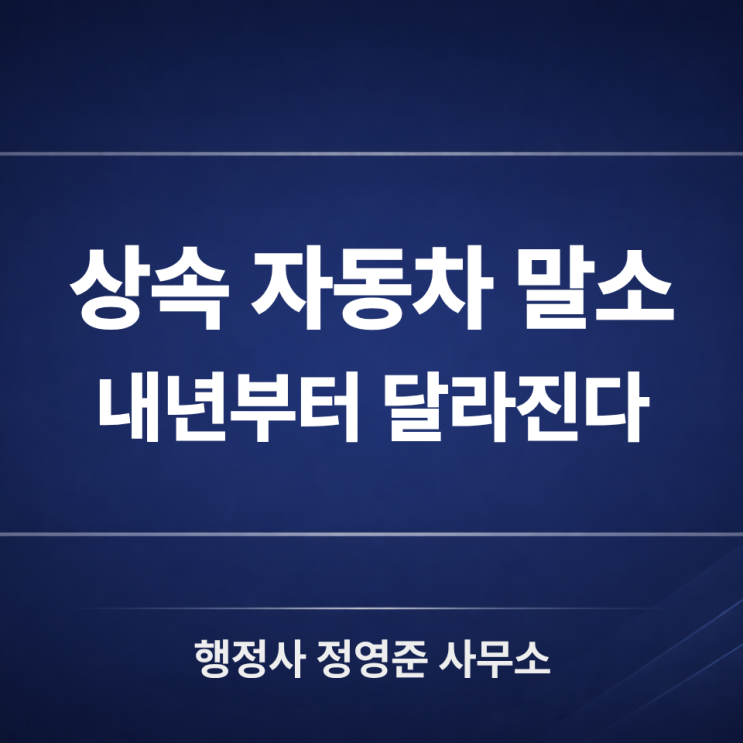 상속 자동차 말소
내년부터 달라진다

행정사 정영준 사무소